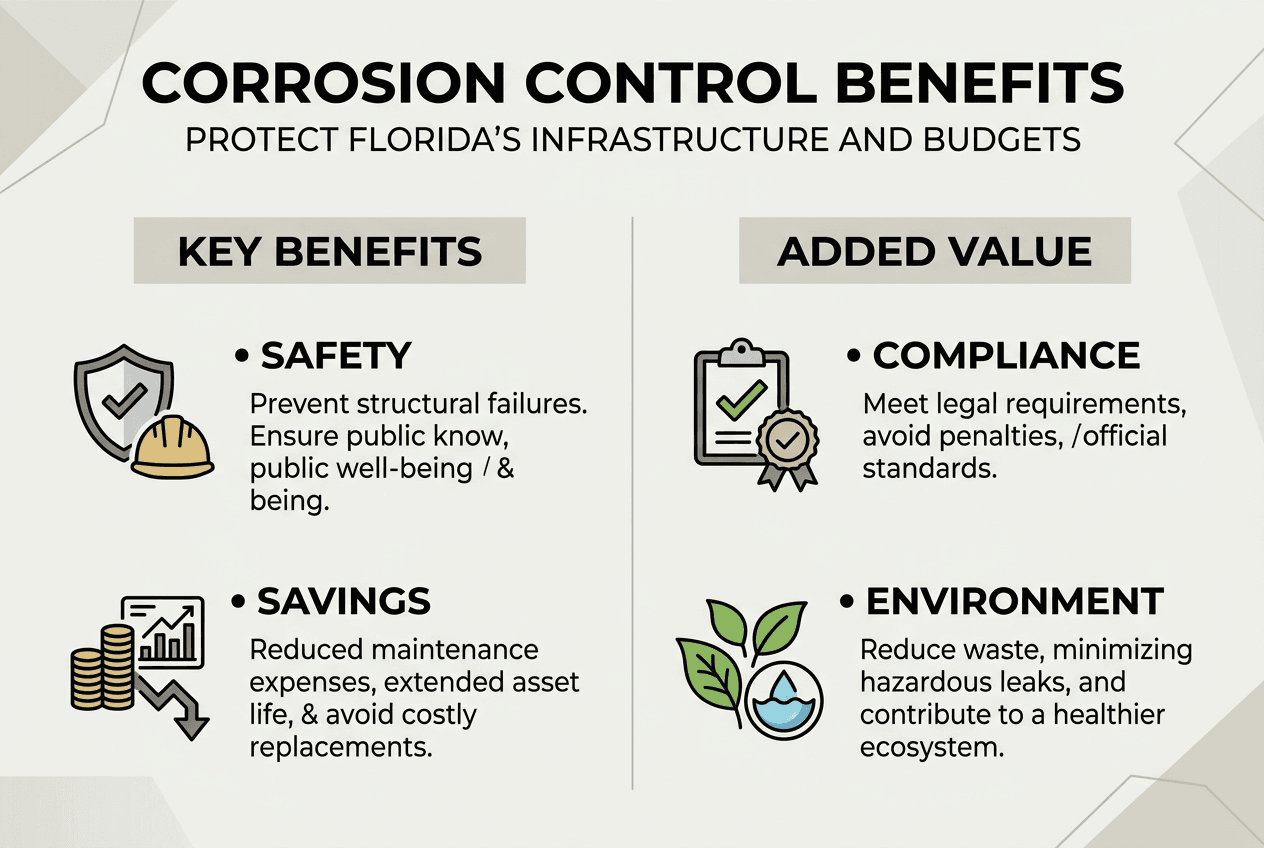 CORROSION CONTROL BENEFITS
PROTECT FLORIDA'S INFRASTRUCTURE AND BUDGETS

KEY BENEFITS

• SAFETY
Prevent structural failures. Ensure public know, public well-being / & being.

• SAVINGS
Reduced maintenance expenses, extended asset life, & avoid costly replacements.

ADDED VALUE

• COMPLIANCE
Meet legal requirements, avoid penalties, /official standards.

• ENVIRONMENT
Reduce waste, minimizing hazardous leaks, and contribute to a healthier ecosystem.